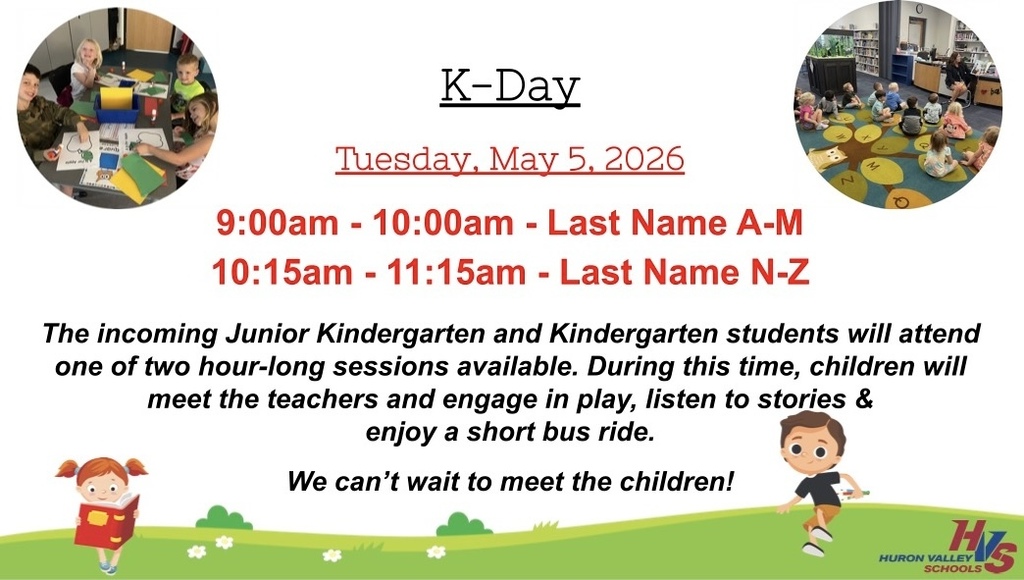 K-Day

Tuesday, May 5, 2026

9:00am - 10:00am - Last Name A-M
10:15am - 11:15am - Last Name N-Z

The incoming Junior Kindergarten and Kindergarten students will attend one of two hour-long sessions available. During this time, children will meet the teachers and engage in play, listen to stories & enjoy a short bus ride.

We can't wait to meet the children!

HVS
HURON VALLEY SCHOOLS